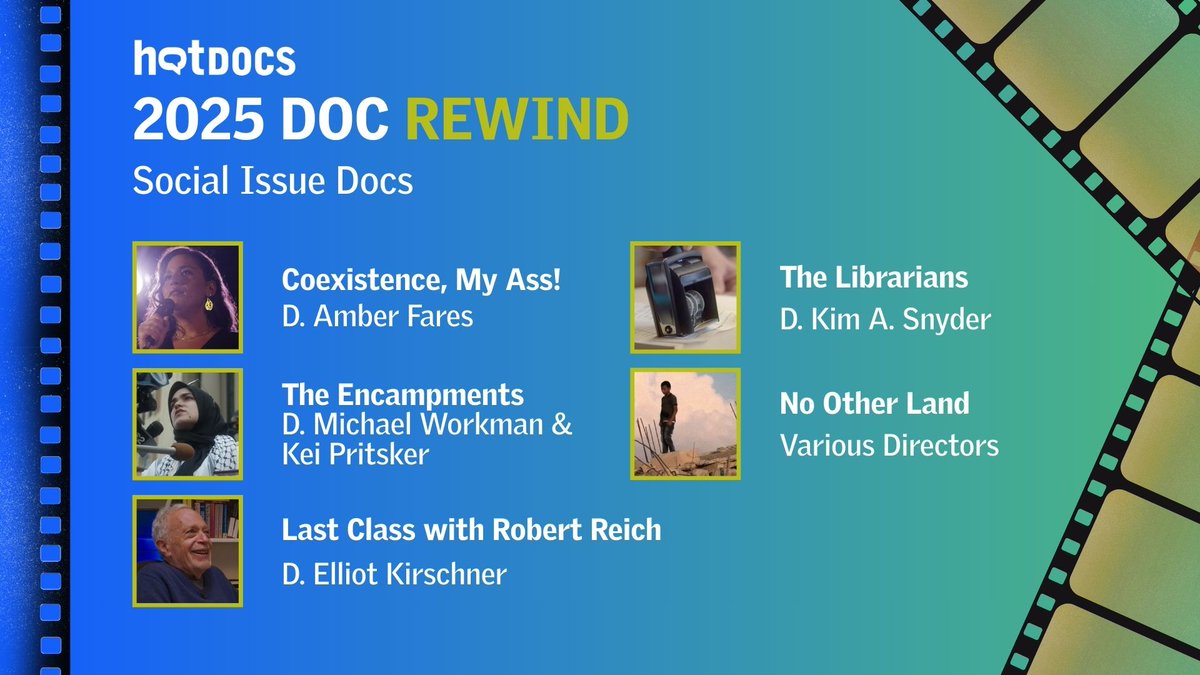 hotDOCS
2025 DOC REWIND
Social Issue Docs

Coexistence, My Ass!
D. Amber Fares

The Encampments
D. Michael Workman & Kei Pritsker

Last Class with Robert Reich
D. Elliot Kirschner

The Librarians
D. Kim A. Snyder

No Other Land
Various Directors